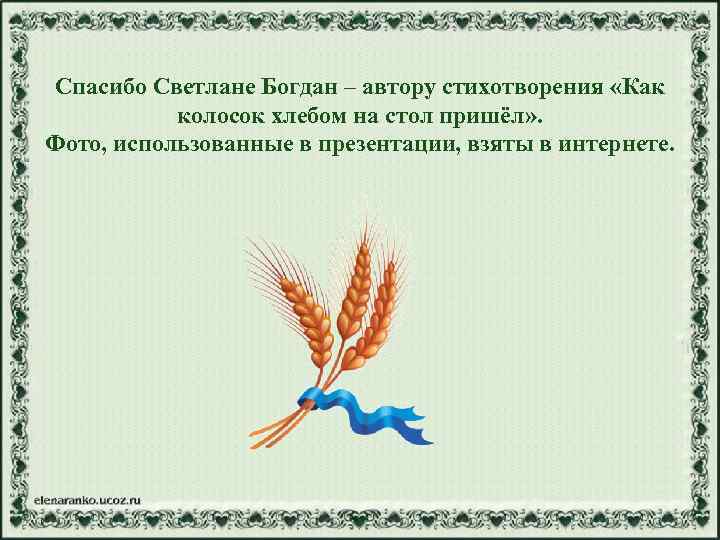 Спасибо Светлане Богдан – автору стихотворения «Как колосок хлебом на стол пришёл».
Фото, использованные в презентации, взяты в интернете.

elenaranko.ucoz.ru